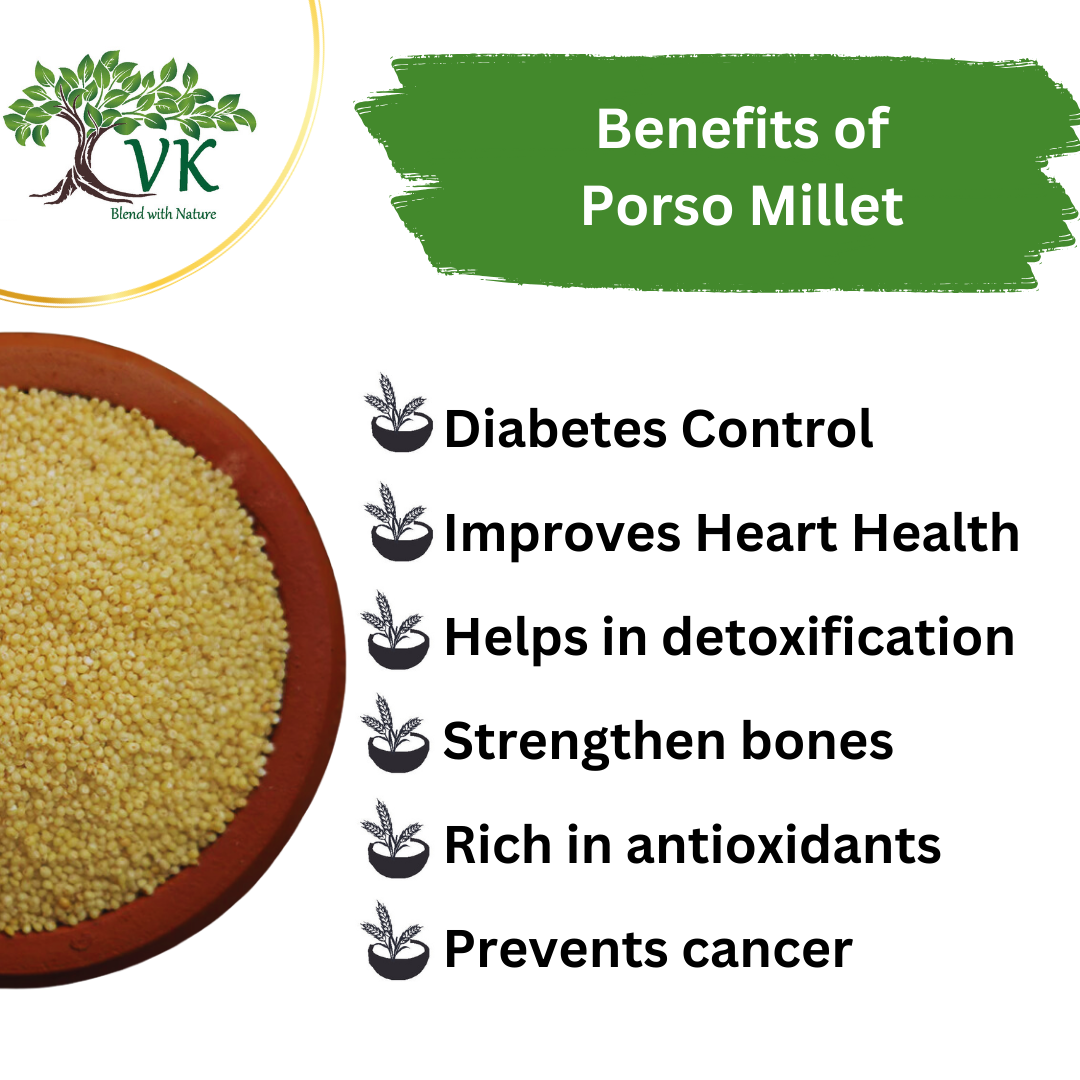 VK
Blend with Nature

Benefits of Porso Millet

Diabetes Control
Improves Heart Health
Helps in detoxification
Strengthen bones
Rich in antioxidants
Prevents cancer